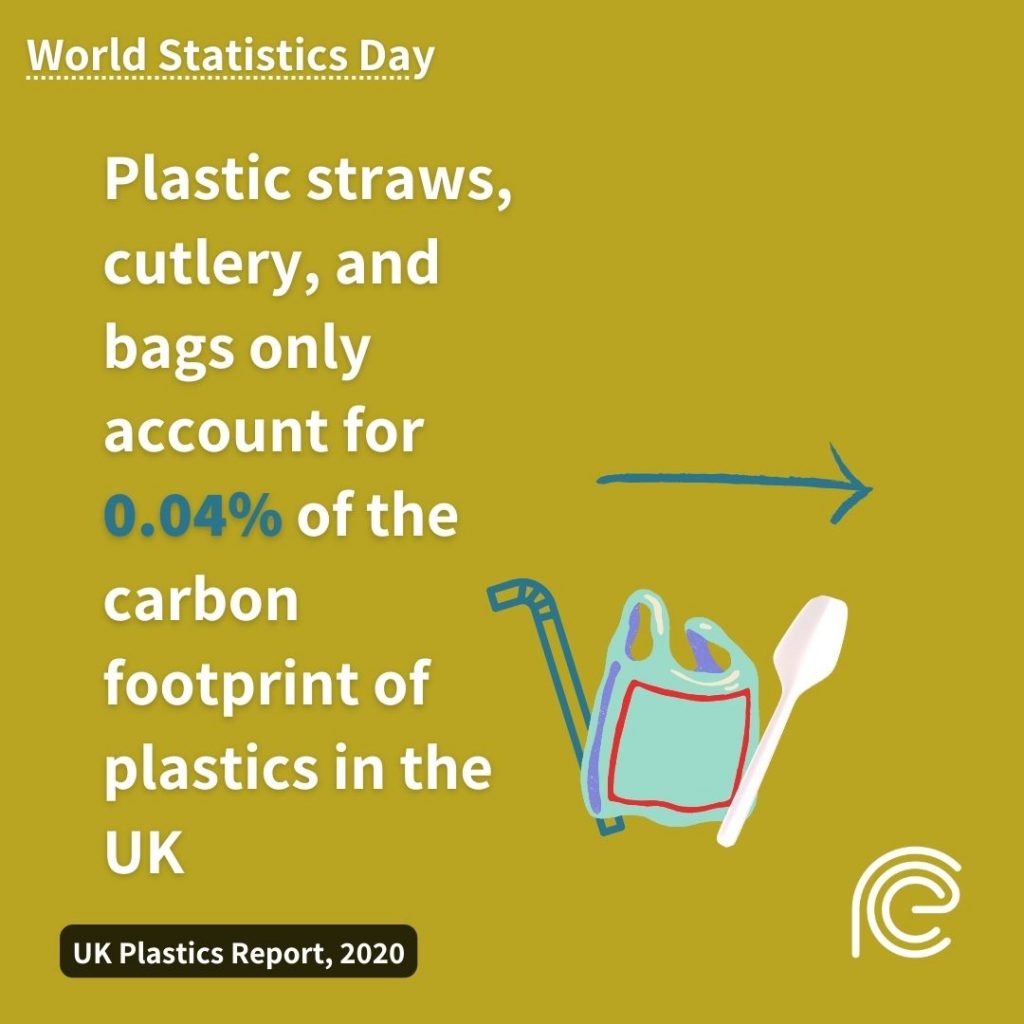 World Statistics Day

Plastic straws, cutlery, and bags only account for 0.04% of the carbon footprint of plastics in the UK

UK Plastics Report, 2020